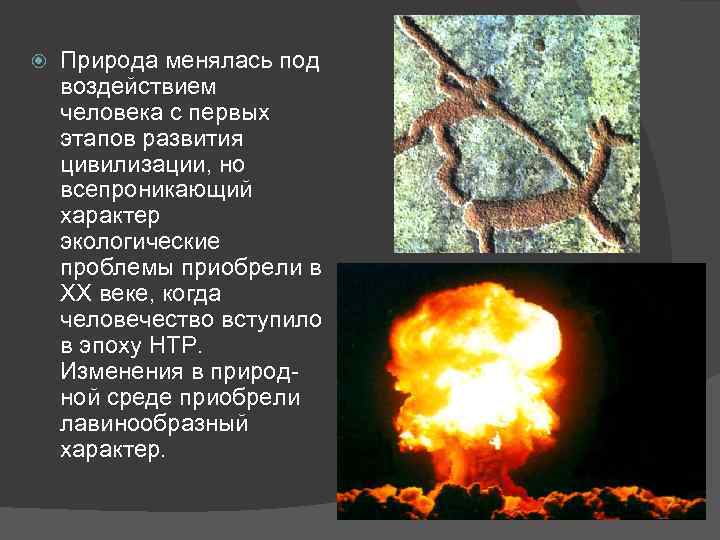 Природа менялась под воздействием человека с первых этапов развития цивилизации, но всепроникающий характер экологические проблемы приобрели в XX веке, когда человечество вступило в эпоху НТР. Изменения в природной среде приобрели лавинообразный характер.